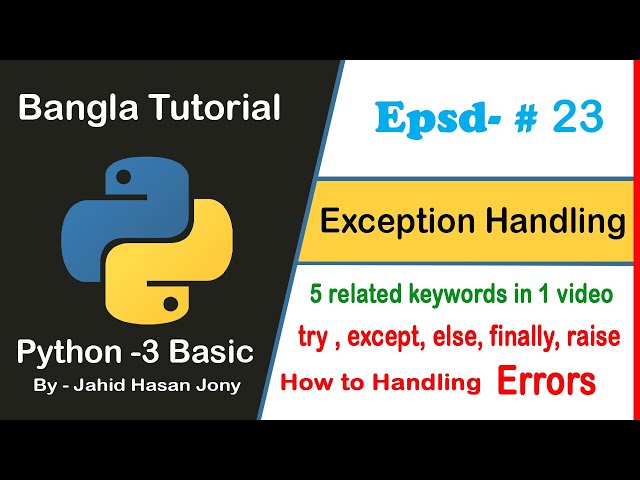 Bangla Tutorial

Python -3 Basic
By - Jahid Hasan Jony

Epsd- # 23

Exception Handling

5 related keywords in 1 video
try , except, else, finally, raise
How to Handling Errors